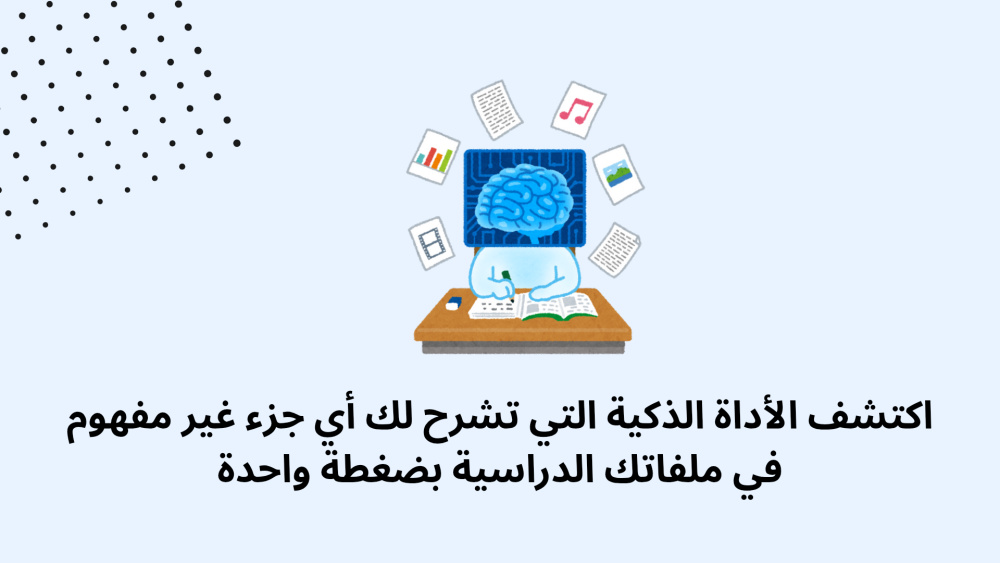 اكتشف الأداة الذكية التي تشرح لك أي جزء غير مفهوم
في ملفاتك الدراسية بضغطة واحدة